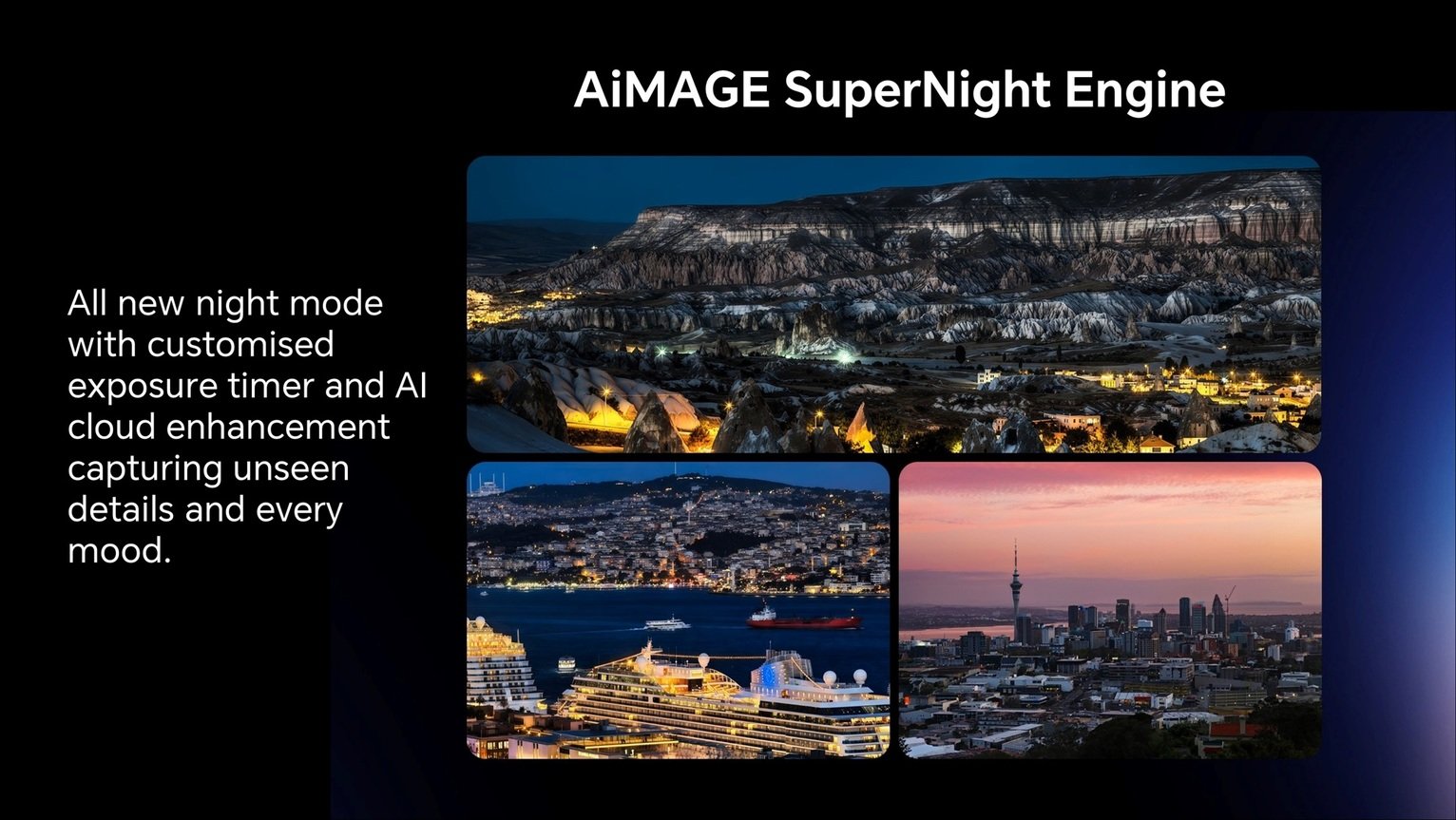 AiMAGE SuperNight Engine

All new night mode with customised exposure timer and AI cloud enhancement capturing unseen details and every mood.